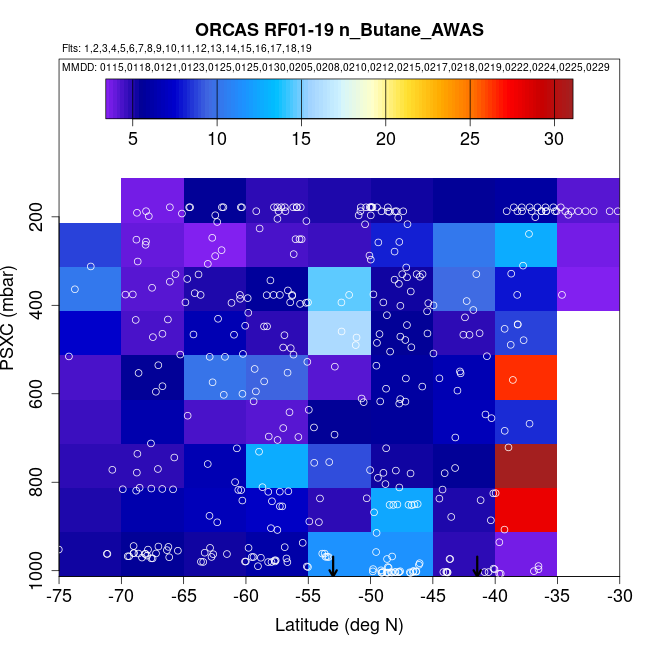 ORCAS RF01-19 n_Butane_AWAS

Flts: 1,2,3,4,5,6,7,8,9,10,11,12,13,14,15,16,17,18,19

MMDD: 0115,0118,0121,0123,0125,0125,0130,0205,0208,0210,0212,0215,0217,0218,0219,0222,0224,0225,0229

5 10 15 20 25 30

PSXC (mbar)

200
400
600
800
1000

-75 -70 -65 -60 -55 -50 -45 -40 -35 -30

Latitude (deg N)